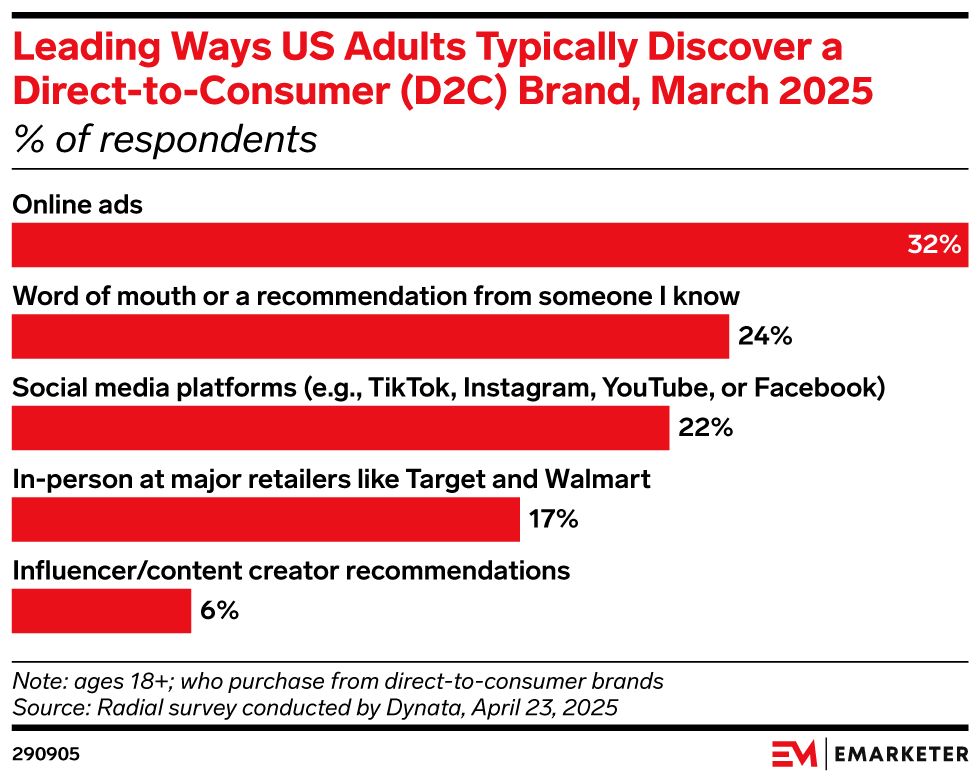 Leading Ways US Adults Typically Discover a Direct-to-Consumer (D2C) Brand, March 2025
% of respondents

Online ads
32%

Word of mouth or a recommendation from someone I know
24%

Social media platforms (e.g., TikTok, Instagram, YouTube, or Facebook)
22%

In-person at major retailers like Target and Walmart
17%

Influencer/content creator recommendations
6%

Note: ages 18+; who purchase from direct-to-consumer brands
Source: Radial survey conducted by Dynata, April 23, 2025

290905

EM | EMARKETER